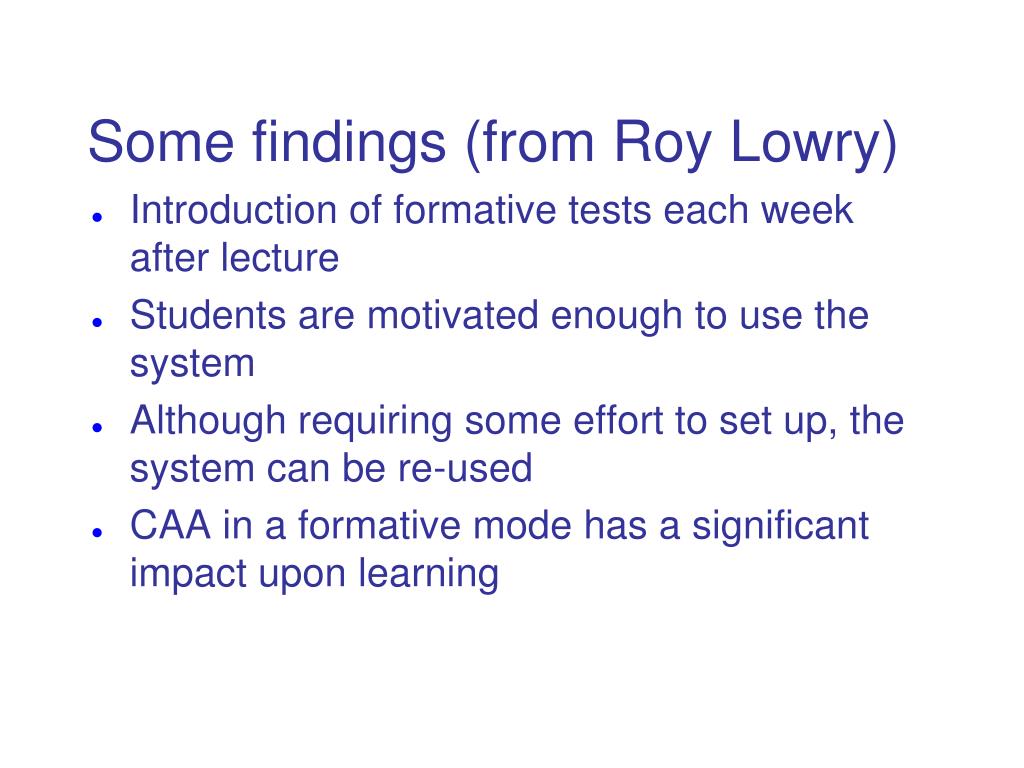 Some findings (from Roy Lowry)

- Introduction of formative tests each week after lecture
- Students are motivated enough to use the system
- Although requiring some effort to set up, the system can be re-used
- CAA in a formative mode has a significant impact upon learning